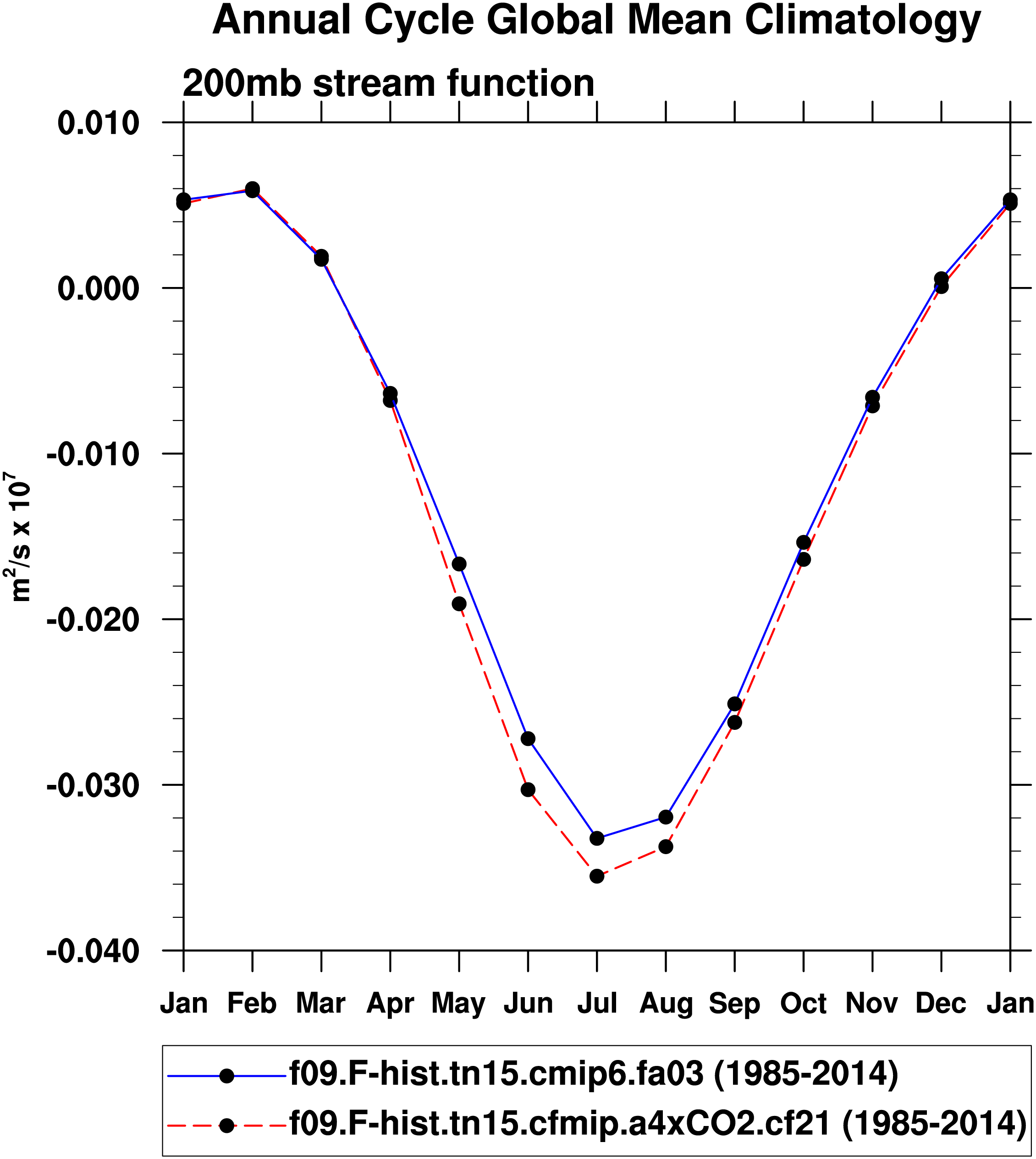 Annual Cycle Global Mean Climatology

200mb stream function

0.010
0.000
-0.010
-0.020
-0.030
-0.040

$m^2/s \times 10^7$

Jan Feb Mar Apr May Jun Jul Aug Sep Oct Nov Dec Jan

f09.F-hist.tn15.cmip6.fa03 (1985-2014)
f09.F-hist.tn15.cfmip.a4xCO2.cf21 (1985-2014)